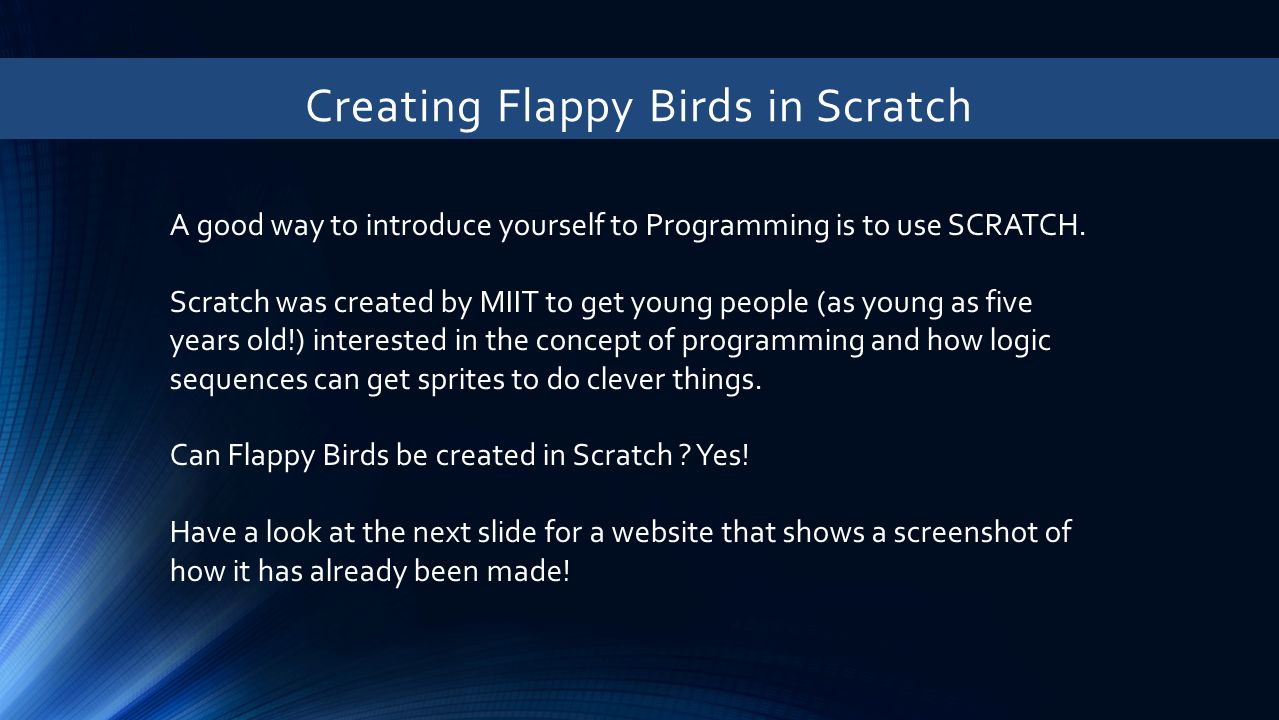 Creating Flappy Birds in Scratch

A good way to introduce yourself to Programming is to use SCRATCH.

Scratch was created by MIIT to get young people (as young as five years old!) interested in the concept of programming and how logic sequences can get sprites to do clever things.

Can Flappy Birds be created in Scratch ? Yes!

Have a look at the next slide for a website that shows a screenshot of how it has already been made!